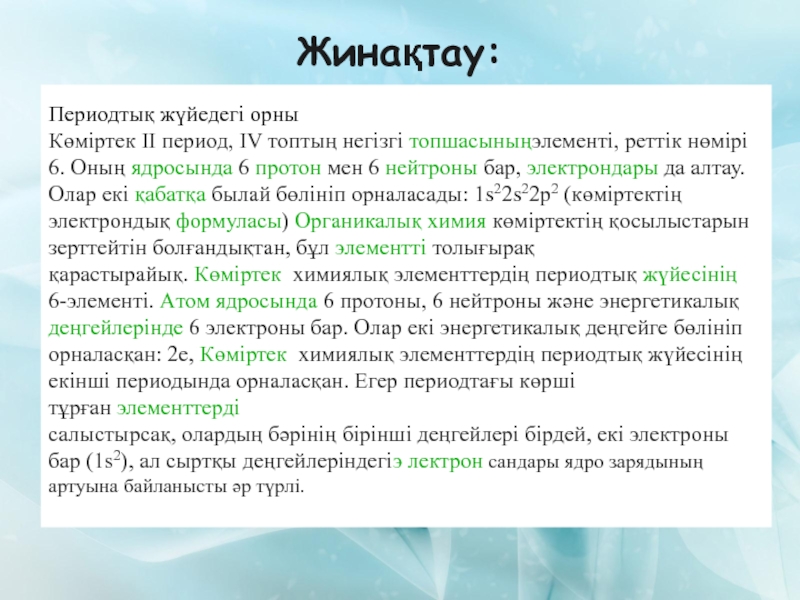 Жинақтау:

Периодтық жүйедегі орны
Көміртек II период, IV топтың негізгі топшасыныңэлементі, реттік нөмірі 6. Оның ядросында 6 протон мен 6 нейтроны бар, электрондары да алтау. Олар екі қабатқа былай бөлініп орналасады: $1s^22s^22p^2$ (көміртектің электрондық формуласы) Органикалық химия көміртектің қосылыстарын зерттейтін болғандықтан, бұл элементті толығырақ қарастырайық. Көміртек химиялық элементтердің периодтық жүйесінің 6-элементі. Атом ядросында 6 протоны, 6 нейтроны және энергетикалық деңгейлерінде 6 электроны бар. Олар екі энергетикалық деңгейге бөлініп орналасқан: 2е, Көміртек химиялық элементтердің периодтық жүйесінің екінші периодында орналасқан. Егер периодтағы көрші тұрған элементтерді салыстырсақ, олардың бәрінің бірінші деңгейлері бірдей, екі электроны бар ($1s^2$), ал сыртқы деңгейлеріндегіэ лектрон сандары ядро зарядының артуына байланысты әр түрлі.